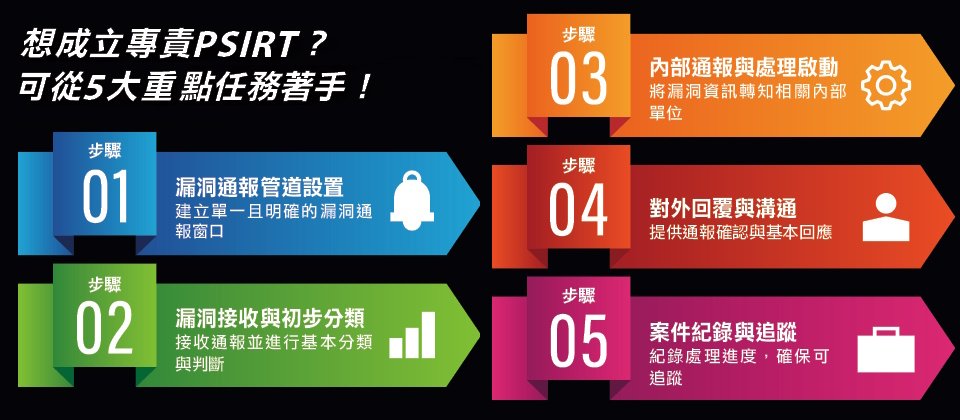 想成立專責PSIRT？
可從5大重點任務著手！

步驟
01
漏洞通報管道設置
建立單一且明確的漏洞通報窗口

步驟
02
漏洞接收與初步分類
接收通報並進行基本分類與判斷

步驟
03
內部通報與處理啟動
將漏洞資訊轉知相關內部單位

步驟
04
對外回覆與溝通
提供通報確認與基本回應

步驟
05
案件紀錄與追蹤
紀錄處理進度，確保可追蹤